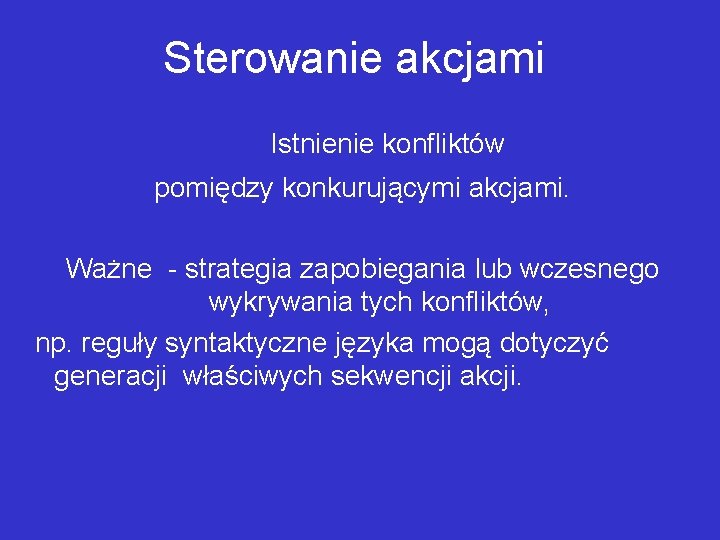 Sterowanie akcjami

Istnienie konfliktów pomiędzy konkurującymi akcjami.

Ważne - strategia zapobiegania lub wczesnego wykrywania tych konfliktów,

np. reguły syntaktyczne języka mogą dotyczyć generacji właściwych sekwencji akcji.